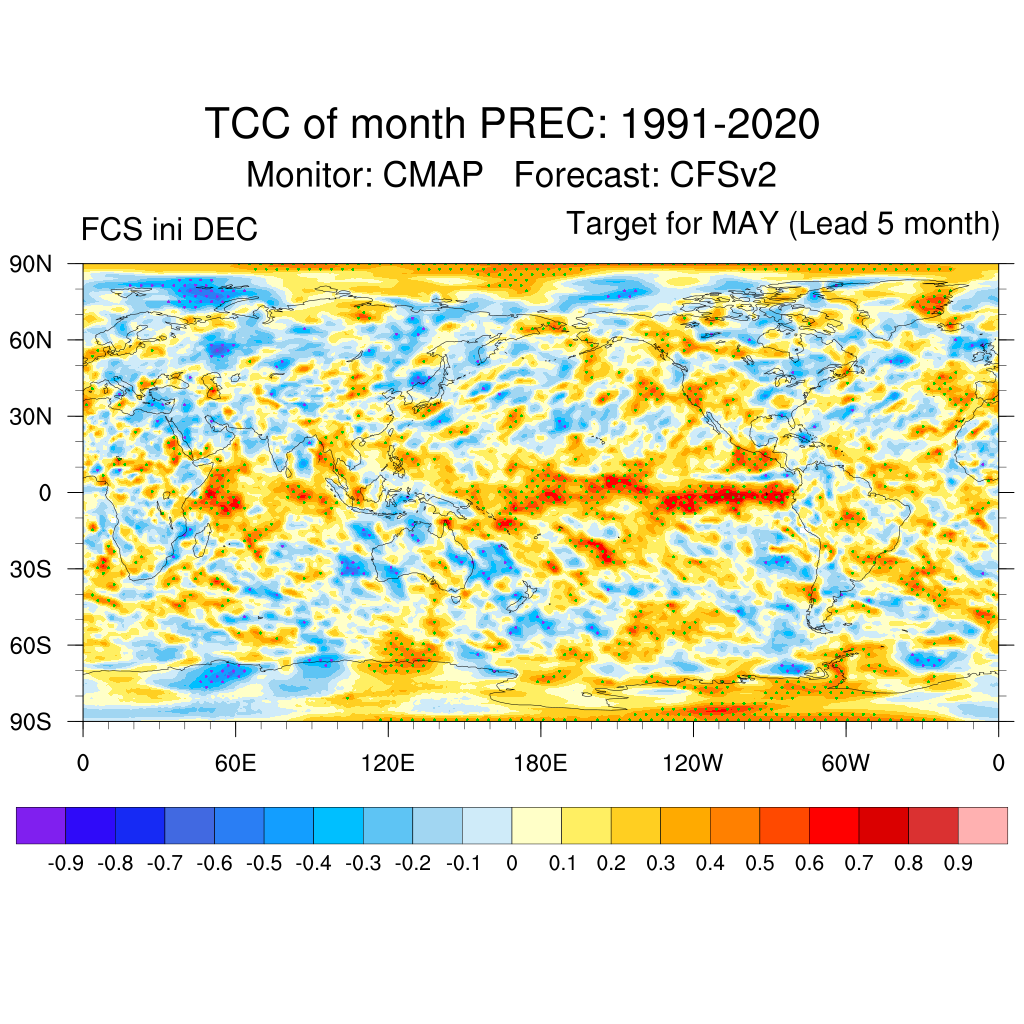 TCC of month PREC: 1991-2020
Monitor: CMAP   Forecast: CFSv2

FCS ini DEC

Target for MAY (Lead 5 month)

90N
60N
30N
0
30S
60S
90S

0
60E
120E
180E
120W
60W
0

-0.9 -0.8 -0.7 -0.6 -0.5 -0.4 -0.3 -0.2 -0.1 0 0.1 0.2 0.3 0.4 0.5 0.6 0.7 0.8 0.9